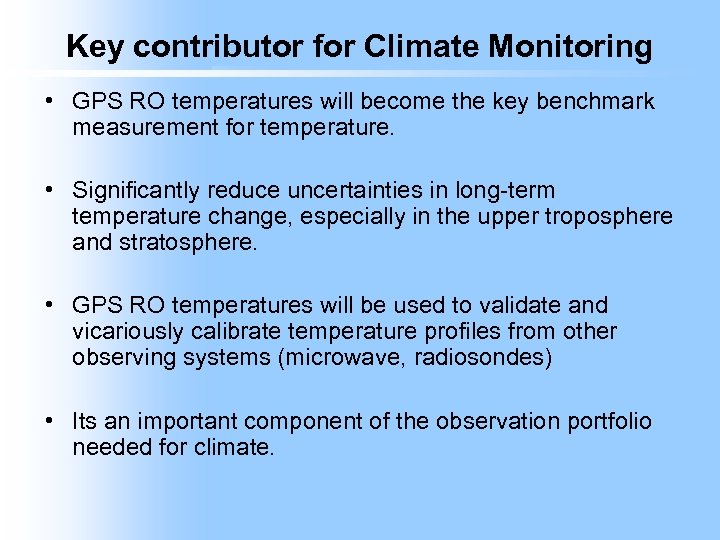 Key contributor for Climate Monitoring

• GPS RO temperatures will become the key benchmark measurement for temperature.

• Significantly reduce uncertainties in long-term temperature change, especially in the upper troposphere and stratosphere.

• GPS RO temperatures will be used to validate and vicariously calibrate temperature profiles from other observing systems (microwave, radiosondes)

• Its an important component of the observation portfolio needed for climate.